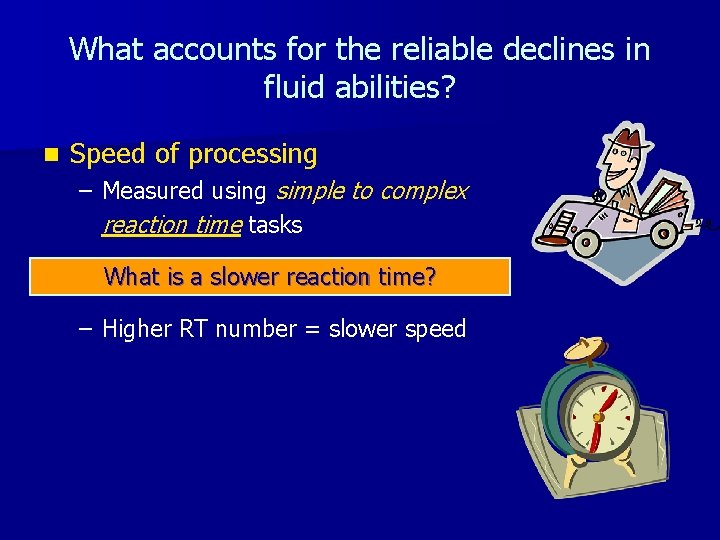 What accounts for the reliable declines in fluid abilities?

Speed of processing

– Measured using simple to complex reaction time tasks

What is a slower reaction time?

– Higher RT number = slower speed